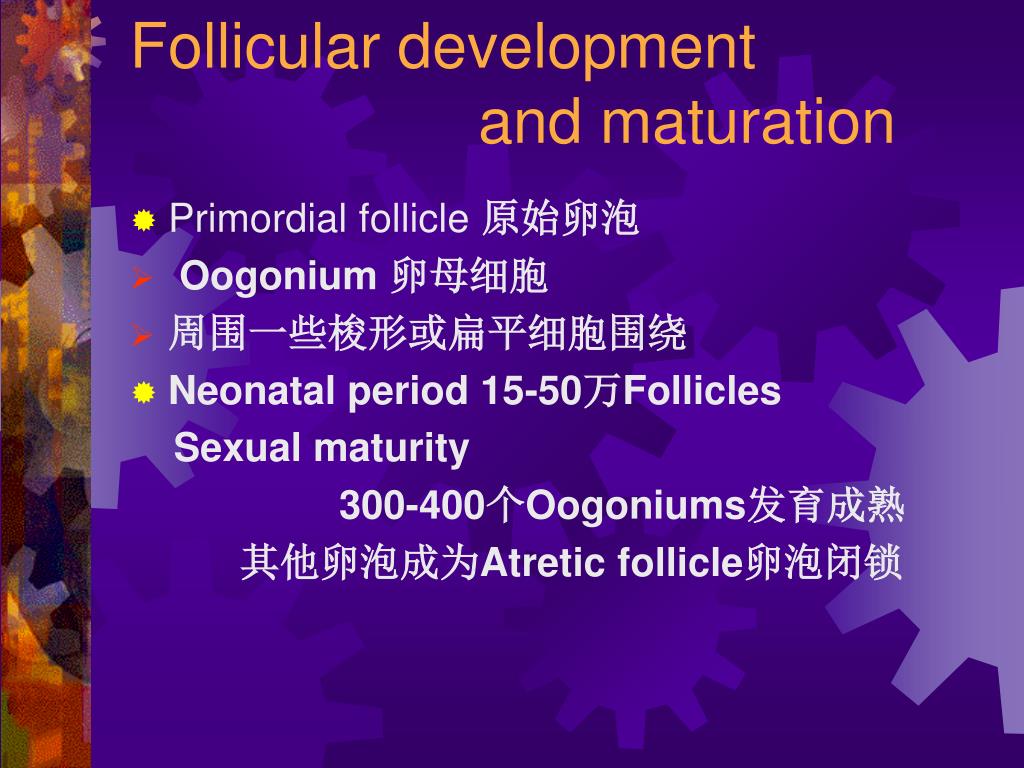 Follicular development
and maturation

Primordial follicle 原始卵泡

Oogonium 卵母细胞

周围一些梭形或扁平细胞围绕

Neonatal period 15-50万Follicles

Sexual maturity

300-400个Oogoniums发育成熟

其他卵泡成为Atretic follicle卵泡闭锁